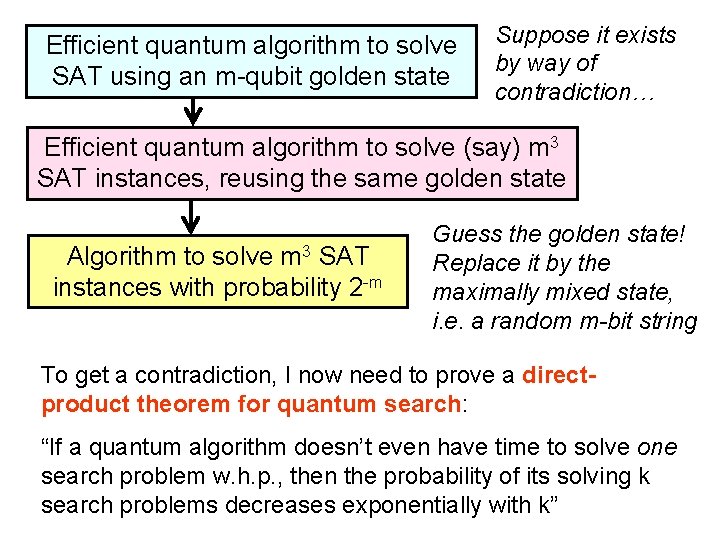 Efficient quantum algorithm to solve SAT using an m-qubit golden state

Suppose it exists by way of contradiction…

Efficient quantum algorithm to solve (say) $m^3$ SAT instances, reusing the same golden state

Algorithm to solve $m^3$ SAT instances with probability $2^{-m}$

Guess the golden state! Replace it by the maximally mixed state, i.e. a random m-bit string

To get a contradiction, I now need to prove a direct-product theorem for quantum search:

“If a quantum algorithm doesn’t even have time to solve one search problem w.h.p., then the probability of its solving k search problems decreases exponentially with k”